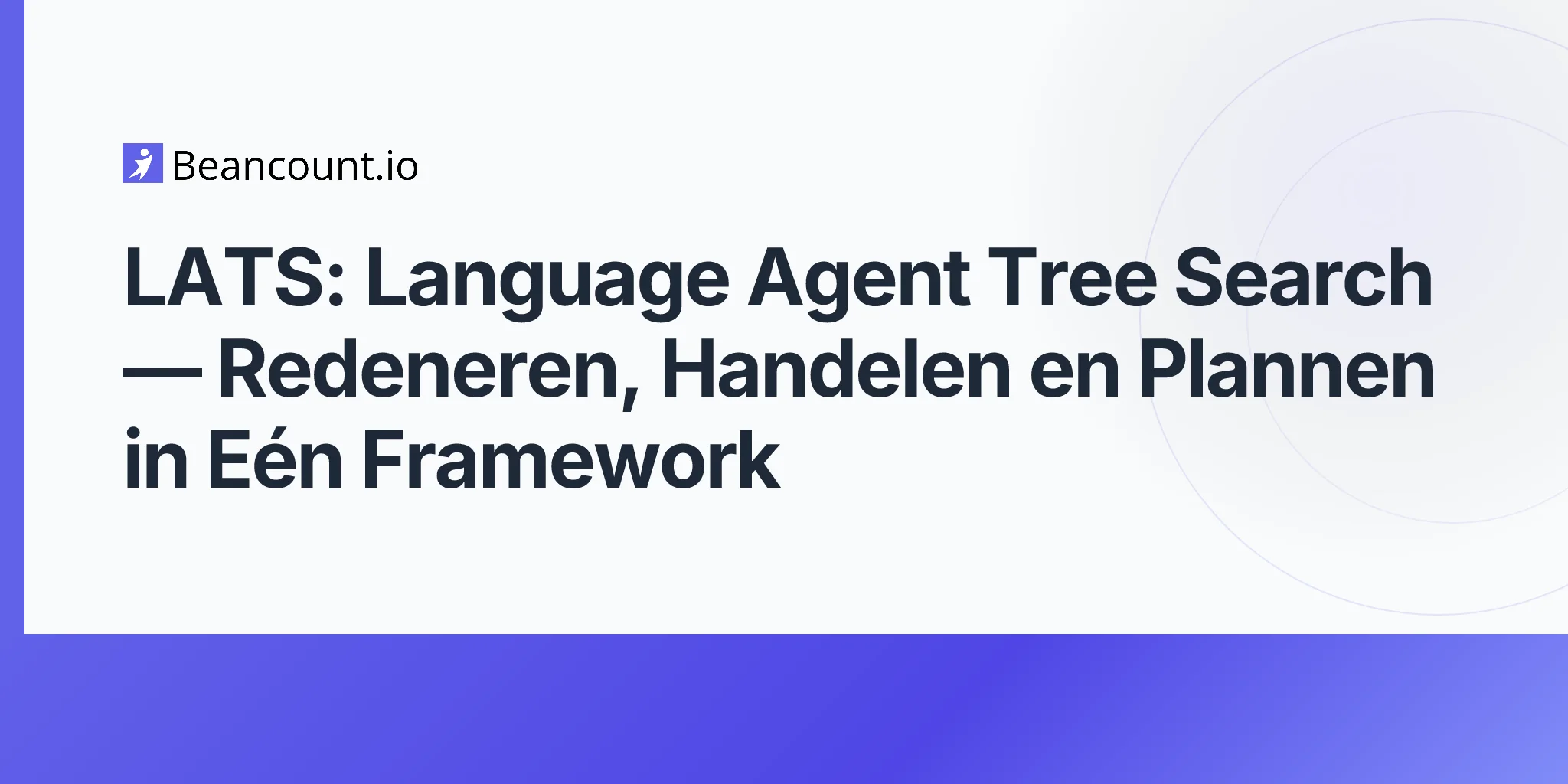 Beancount.io

LATS: Language Agent Tree Search — Redeneren, Handelen en Plannen in Eén Framework